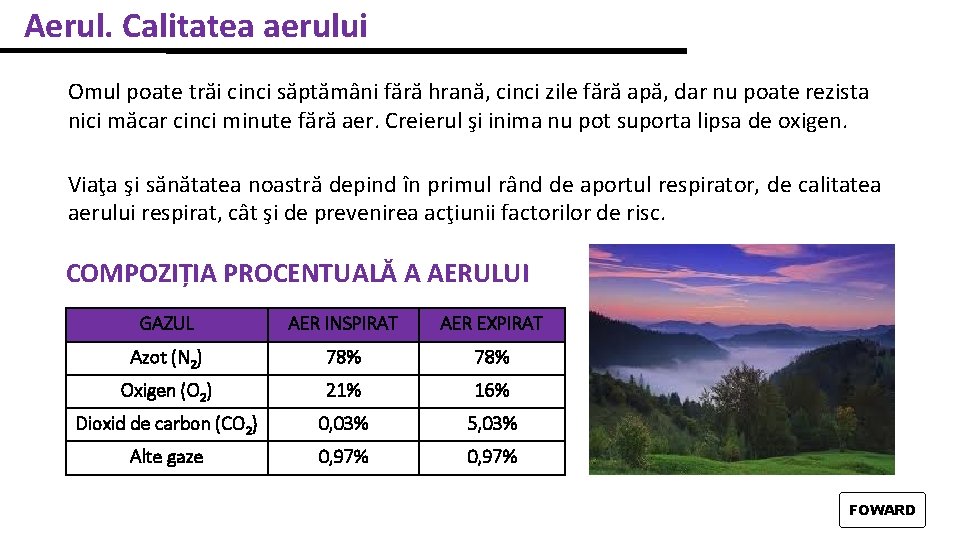 Aerul. Calitatea aerului

Omul poate trăi cinci săptămâni fără hrană, cinci zile fără apă, dar nu poate rezista nici măcar cinci minute fără aer. Creierul şi inima nu pot suporta lipsa de oxigen.

Viaţa şi sănătatea noastră depind în primul rând de aportul respirator, de calitatea aerului respirat, cât şi de prevenirea acţiunii factorilor de risc.

COMPOZIȚIA PROCENTUALĂ A AERULUI

| GAZUL | AER INSPIRAT | AER EXPIRAT |
|---|---|---|
| Azot ($N_2$) | 78% | 78% |
| Oxigen ($O_2$) | 21% | 16% |
| Dioxid de carbon ($CO_2$) | 0,03% | 5,03% |
| Alte gaze | 0,97% | 0,97% |

FOWARD